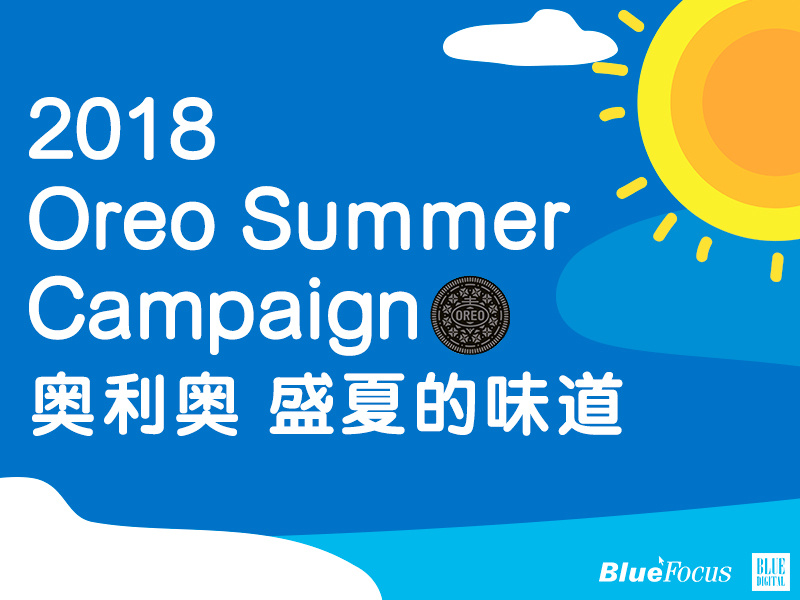 2018
Oreo Summer
Campaign
OREO
奥利奥 盛夏的味道

BlueFocus
BLUE DIGITAL